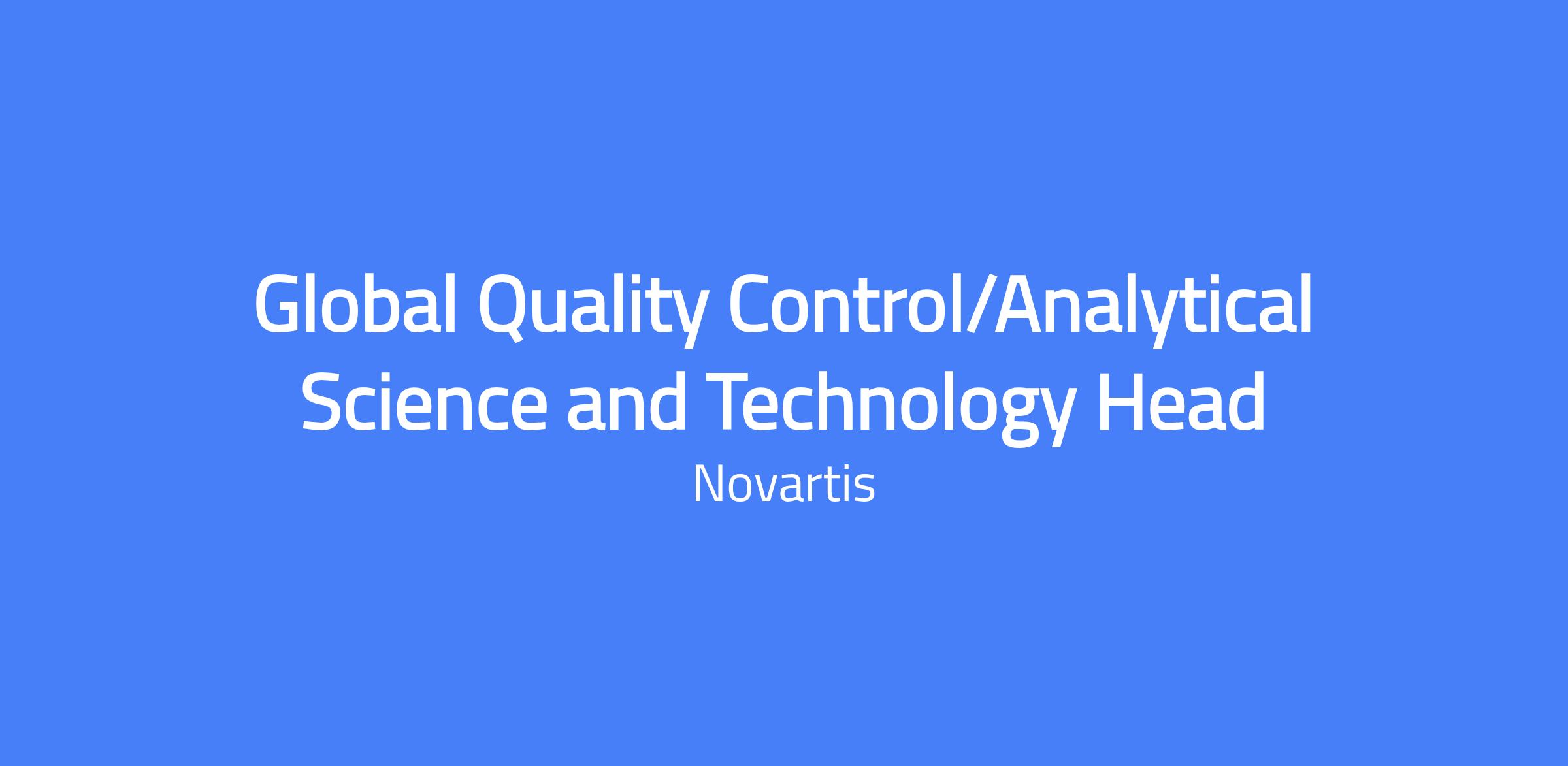 Global Quality Control/Analytical Science and Technology Head

Novartis